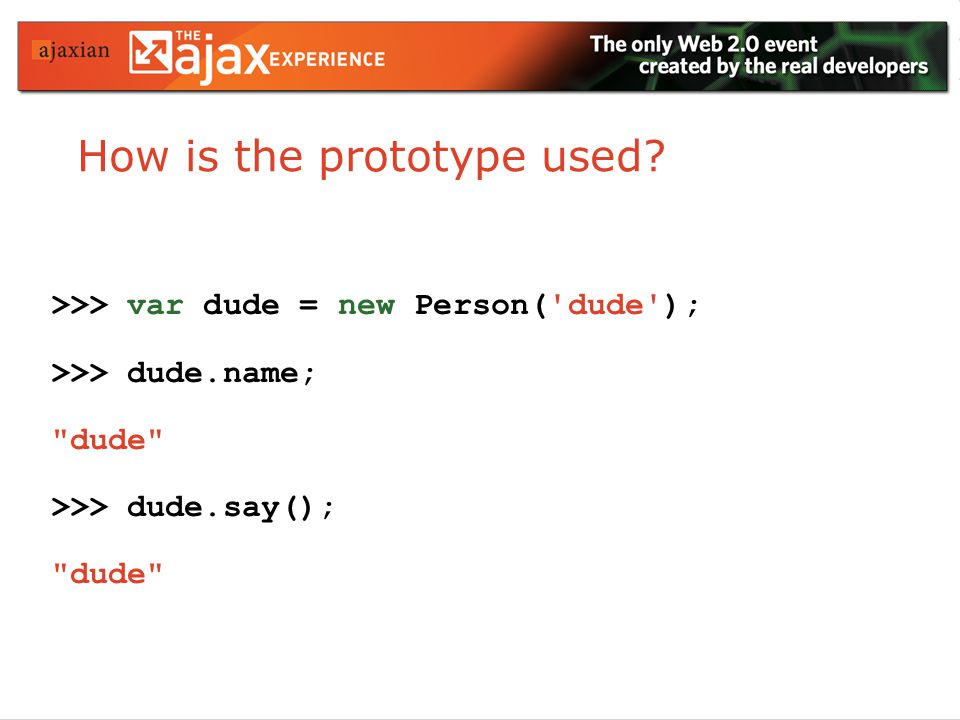 ajaxian THE ajax EXPERIENCE The only Web 2.0 event created by the real developers

How is the prototype used?

>>> var dude = new Person('dude');

>>> dude.name;

"dude"

>>> dude.say();

"dude"